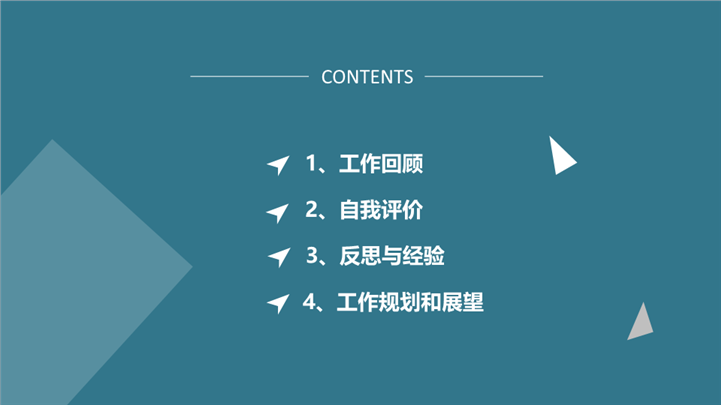 CONTENTS

1、工作回顾

2、自我评价

3、反思与经验

4、工作规划和展望